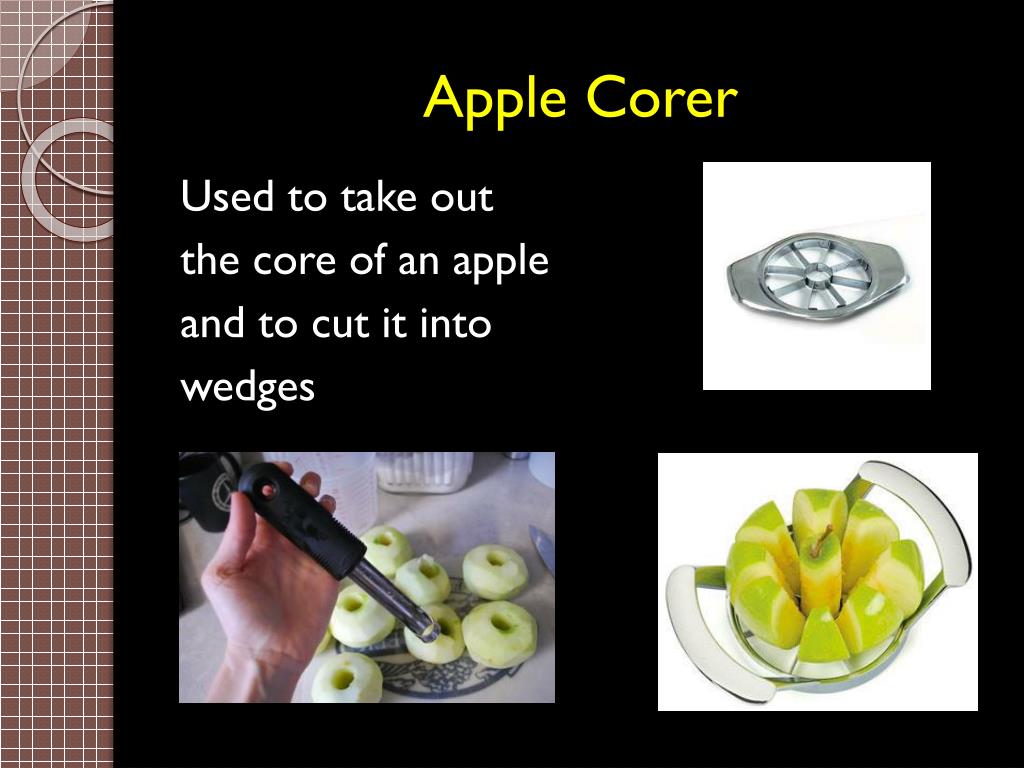 Apple Corer

Used to take out the core of an apple and to cut it into wedges